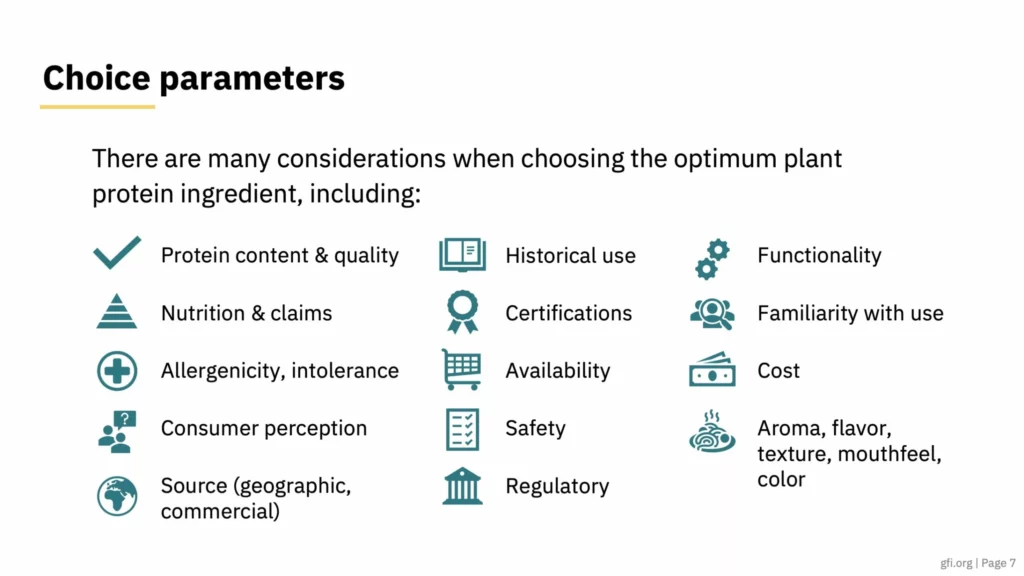 Choice parameters

There are many considerations when choosing the optimum plant protein ingredient, including:

Protein content & quality

Nutrition & claims

Allergenicity, intolerance

Consumer perception

Source (geographic, commercial)

Historical use

Certifications

Availability

Safety

Regulatory

Functionality

Familiarity with use

Cost

Aroma, flavor, texture, mouthfeel, color

gfi.org | Page 7